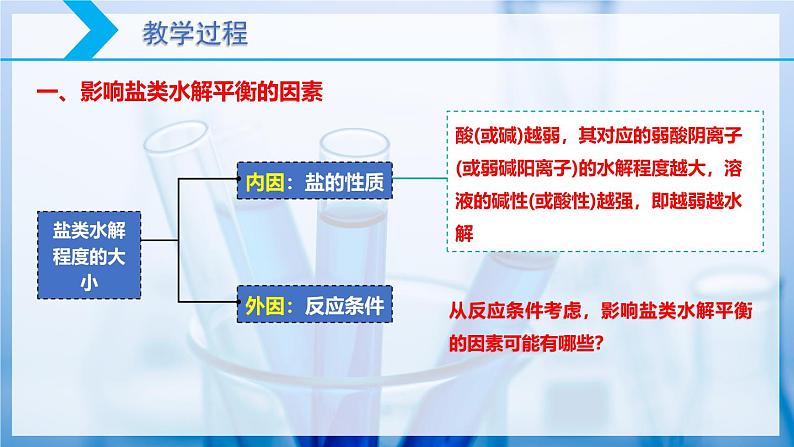 教学过程

一、影响盐类水解平衡的因素

盐类水解程度的大小

内因：盐的性质

外因：反应条件

酸(或碱)越弱，其对应的弱酸阴离子(或弱碱阳离子)的水解程度越大，溶液的碱性(或酸性)越强，即越弱越水解

从反应条件考虑，影响盐类水解平衡的因素可能有哪些？